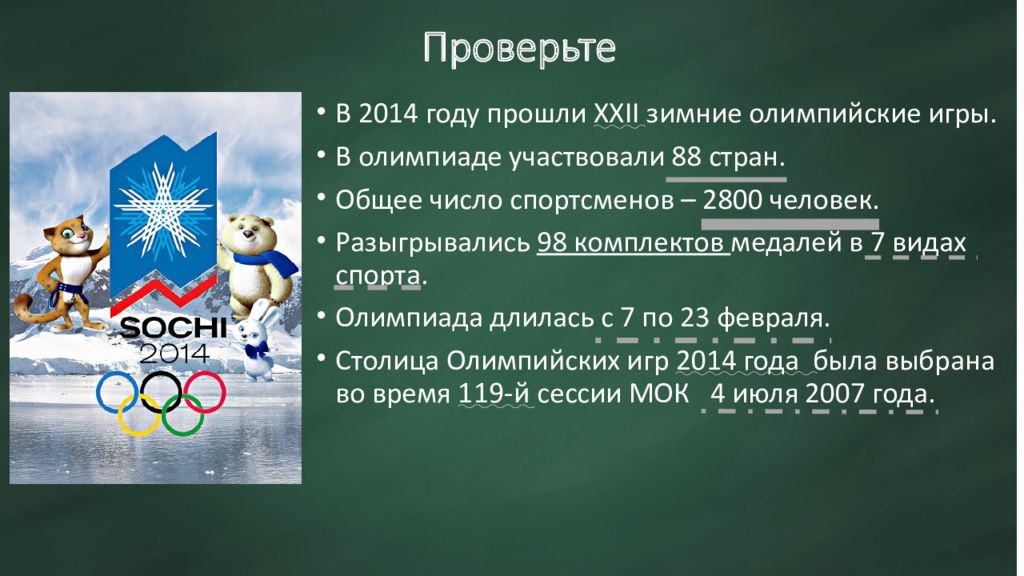 Проверьте

SOCHI 2014

• В 2014 году прошли XXII зимние олимпийские игры.
• В олимпиаде участвовали 88 стран.
• Общее число спортсменов – 2800 человек.
• Разыгрывались 98 комплектов медалей в 7 видах спорта.
• Олимпиада длилась с 7 по 23 февраля.
• Столица Олимпийских игр 2014 года была выбрана во время 119-й сессии МОК 4 июля 2007 года.